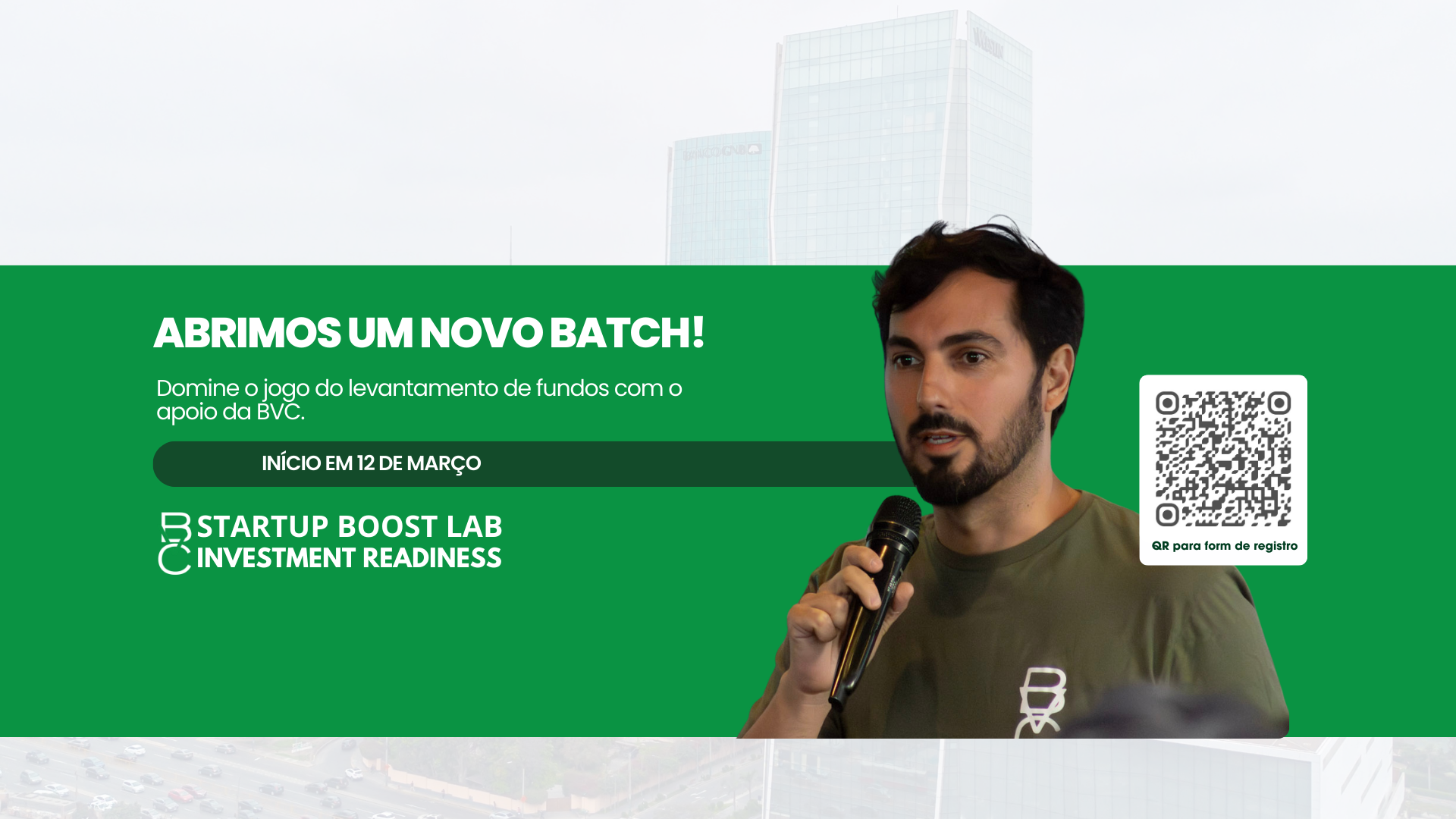 ABRIMOS UM NOVO BATCH!

Domine o jogo do levantamento de fundos com o apoio da BVC.

INÍCIO EM 12 DE MARÇO

STARTUP BOOST LAB
INVESTMENT READINESS

QR para form de registro